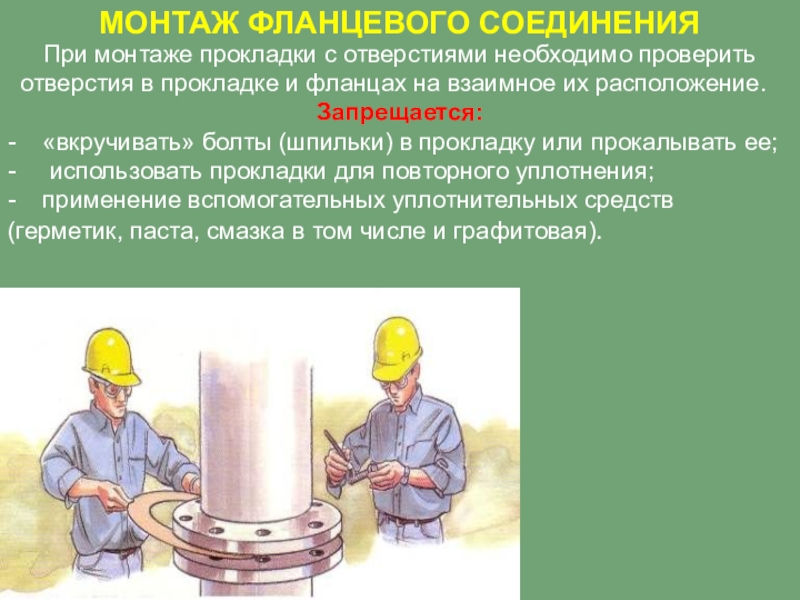 МОНТАЖ ФЛАНЦЕВОГО СОЕДИНЕНИЯ

При монтаже прокладки с отверстиями необходимо проверить отверстия в прокладке и фланцах на взаимное их расположение.

Запрещается:

- «вкручивать» болты (шпильки) в прокладку или прокалывать ее;
- использовать прокладки для повторного уплотнения;
- применение вспомогательных уплотнительных средств (герметик, паста, смазка в том числе и графитовая).